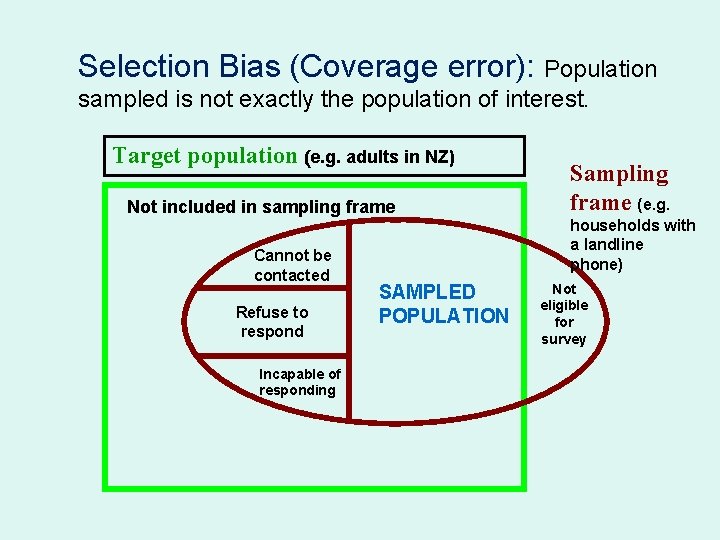 Selection Bias (Coverage error): Population sampled is not exactly the population of interest.

Target population (e.g. adults in NZ)

Sampling frame (e.g. households with a landline phone)

Not included in sampling frame

Cannot be contacted

Refuse to respond

Incapable of responding

SAMPLED POPULATION

Not eligible for survey